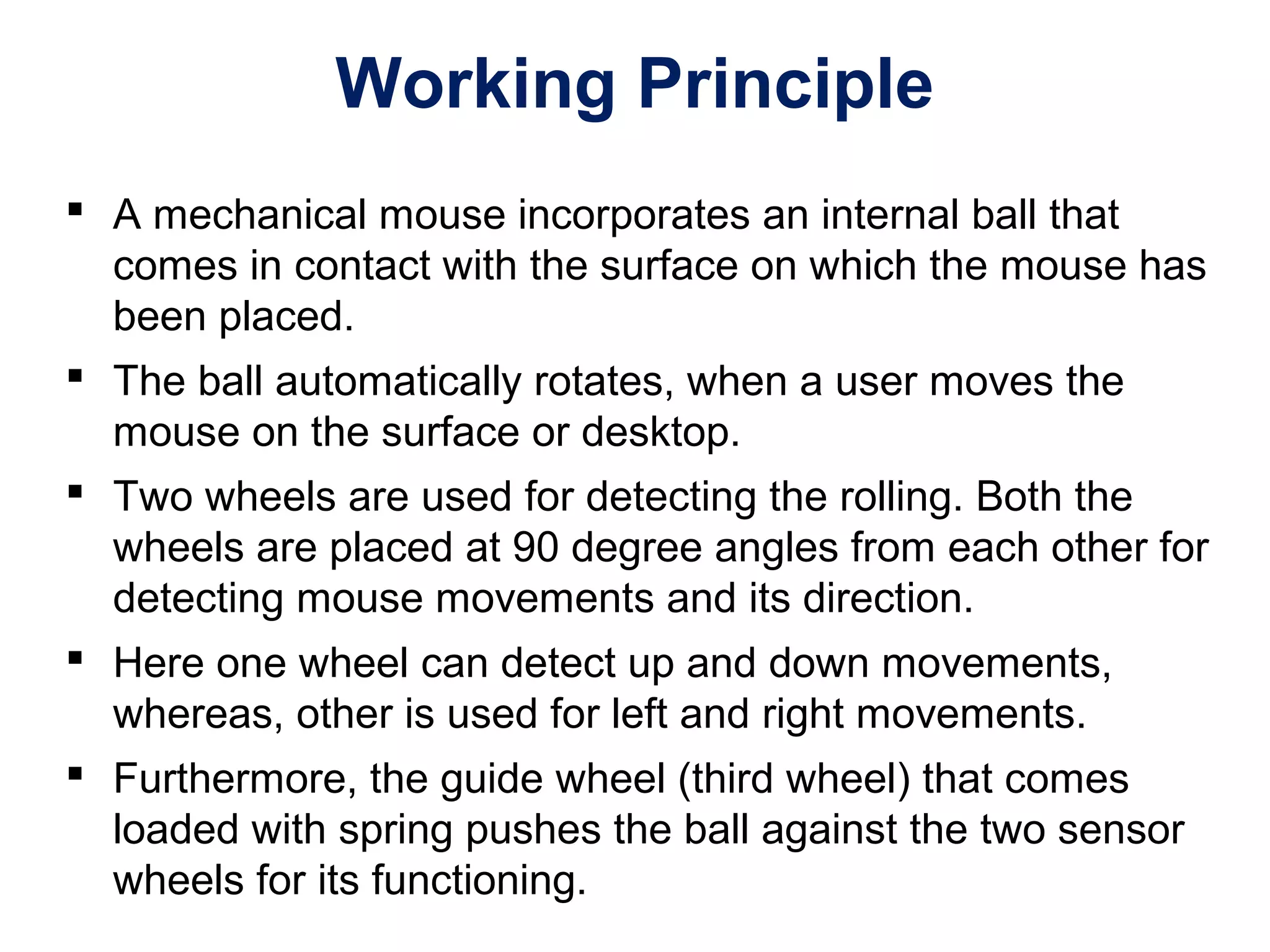 Working Principle

▪ A mechanical mouse incorporates an internal ball that comes in contact with the surface on which the mouse has been placed.

▪ The ball automatically rotates, when a user moves the mouse on the surface or desktop.

▪ Two wheels are used for detecting the rolling. Both the wheels are placed at 90 degree angles from each other for detecting mouse movements and its direction.

▪ Here one wheel can detect up and down movements, whereas, other is used for left and right movements.

▪ Furthermore, the guide wheel (third wheel) that comes loaded with spring pushes the ball against the two sensor wheels for its functioning.